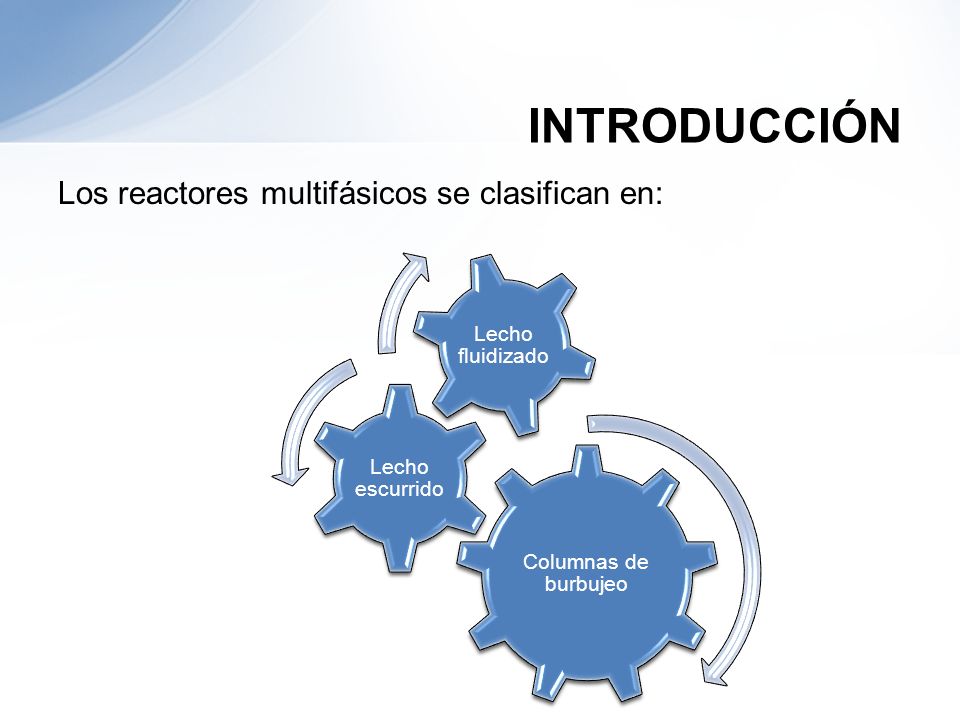 INTRODUCCIÓN

Los reactores multifásicos se clasifican en:

Lecho fluidizado

Lecho escurrido

Columnas de burbujeo